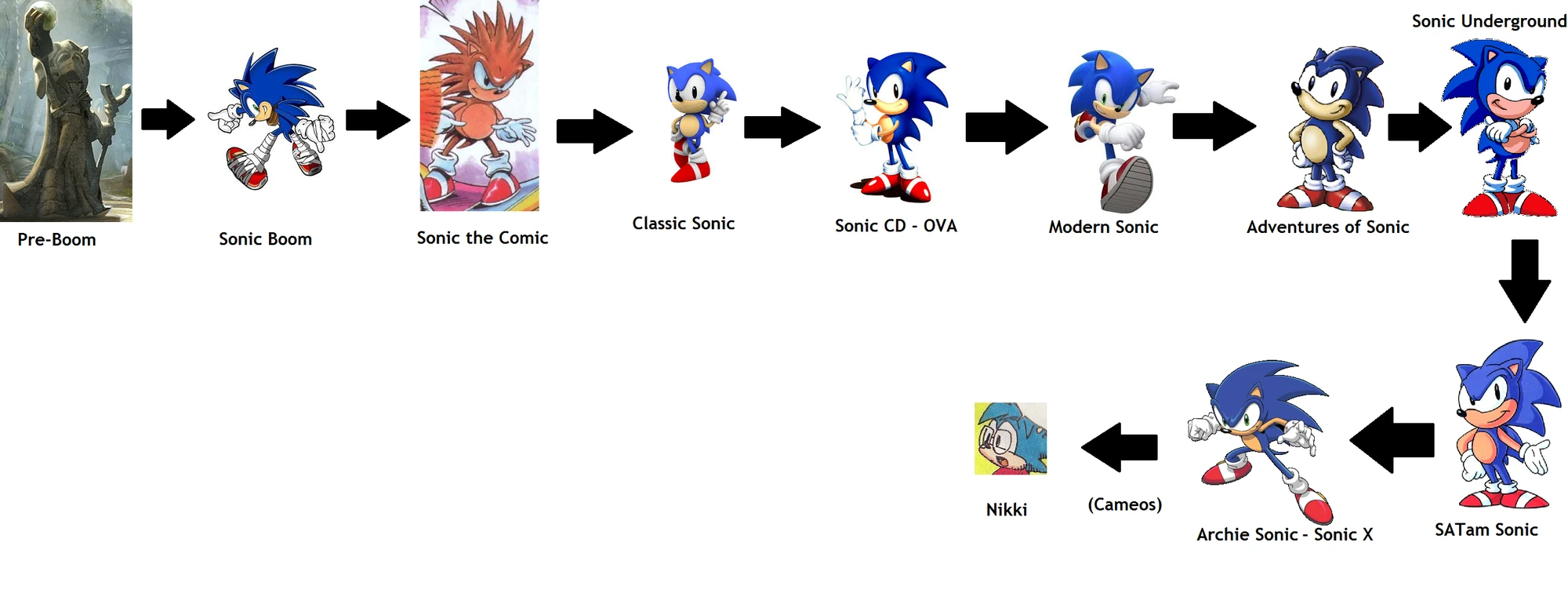 Pre-Boom

Sonic Boom

Sonic the Comic

Classic Sonic

Sonic CD - OVA

Modern Sonic

Adventures of Sonic

Sonic Underground

SATam Sonic

Archie Sonic - Sonic X

(Cameos)

Nikki